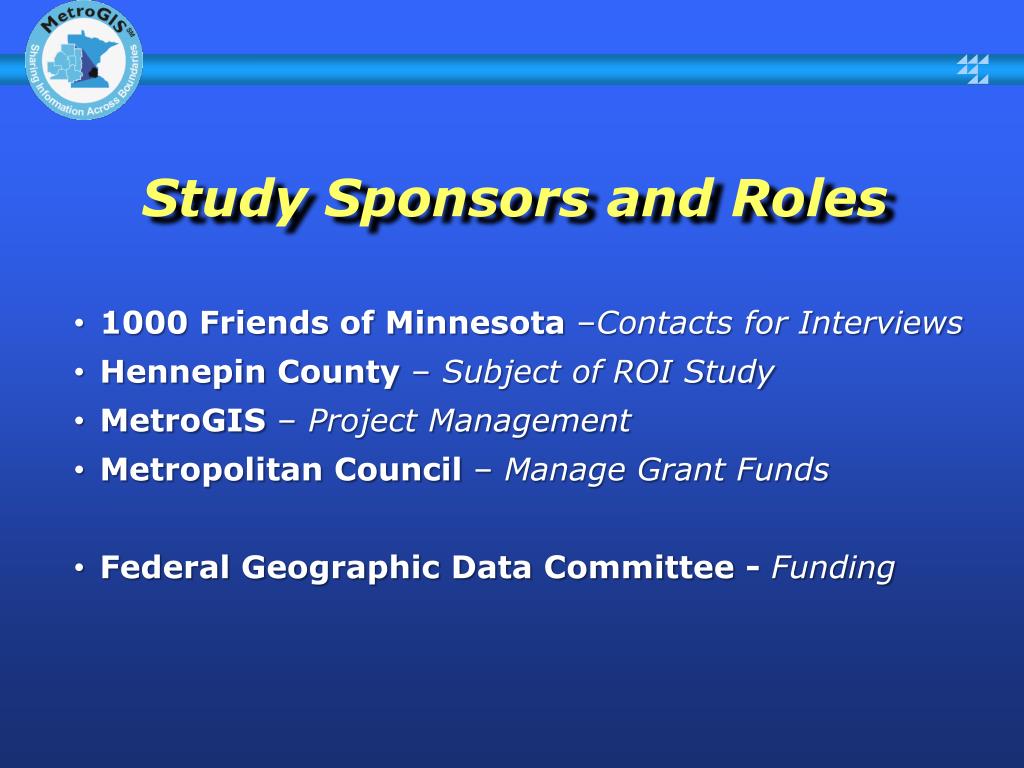 MetroGIS SM
Sharing Information Across Boundaries

Study Sponsors and Roles

• 1000 Friends of Minnesota –Contacts for Interviews
• Hennepin County – Subject of ROI Study
• MetroGIS – Project Management
• Metropolitan Council – Manage Grant Funds

• Federal Geographic Data Committee - Funding